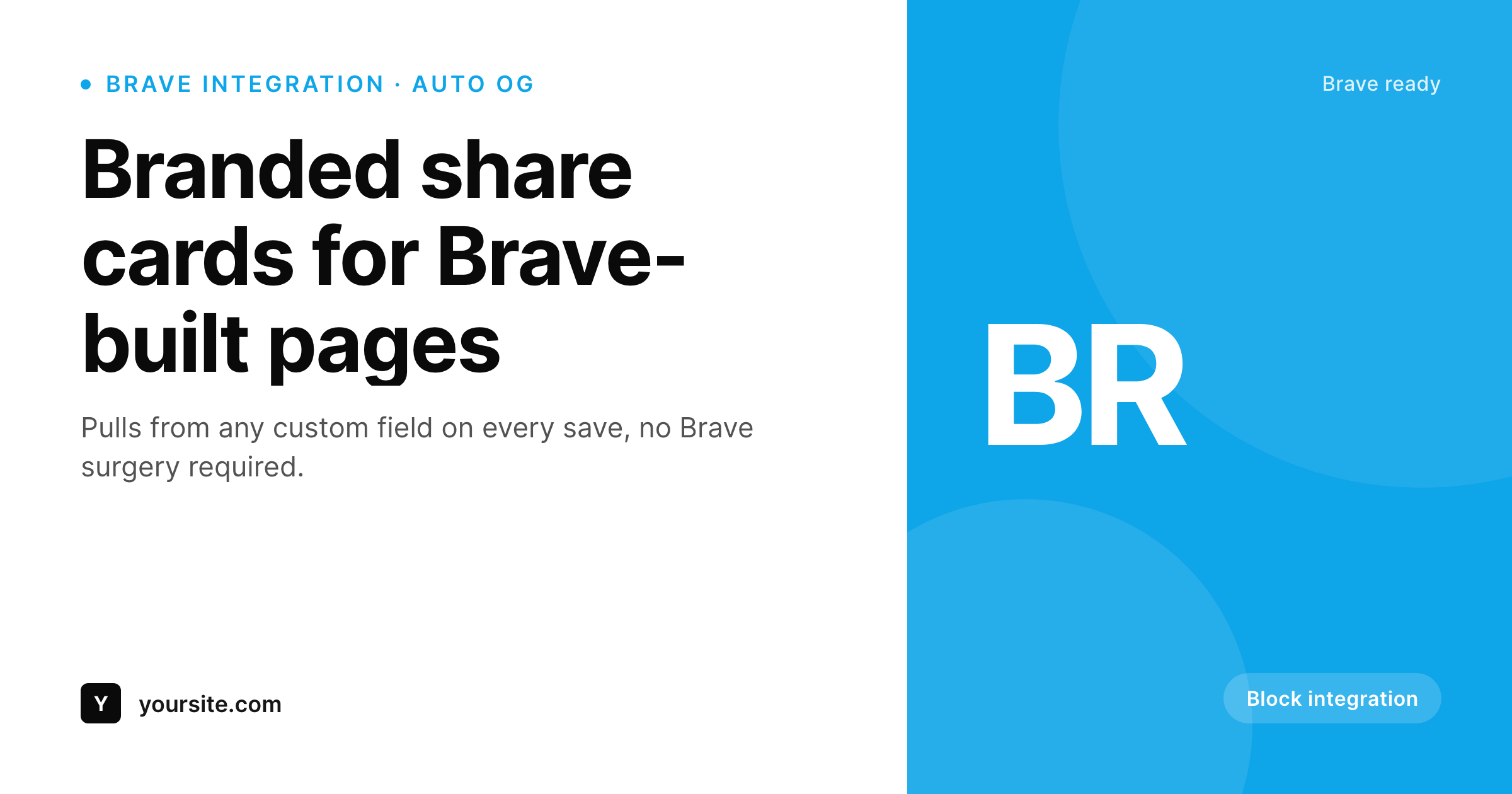 BRAVE INTEGRATION · AUTO OG

Branded share cards for Brave-built pages

Pulls from any custom field on every save, no Brave surgery required.

Y yoursite.com

Brave ready

BR

Block integration